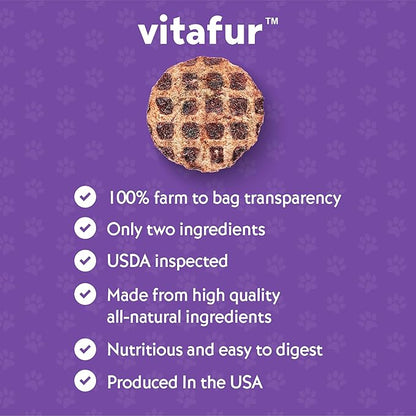 vitafur™

100% farm to bag transparency

Only two ingredients

USDA inspected

Made from high quality all-natural ingredients

Nutritious and easy to digest

Produced In the USA